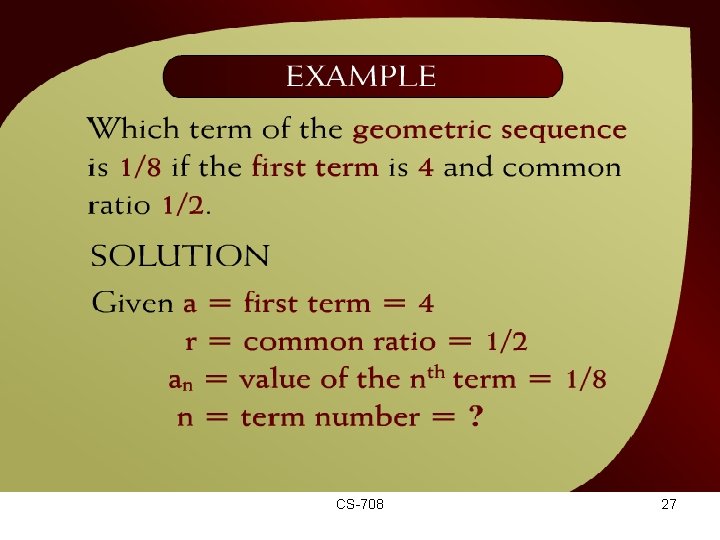 EXAMPLE

Which term of the geometric sequence is 1/8 if the first term is 4 and common ratio 1/2.

SOLUTION

Given a = first term = 4
r = common ratio = 1/2
$a_n$ = value of the $n^{th}$ term = 1/8
n = term number = ?

CS-708

27